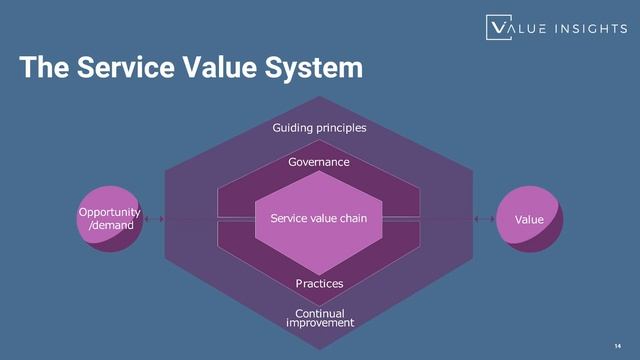 VALUE INSIGHTS

The Service Value System

Guiding principles

Governance

Opportunity /demand

Service value chain

Value

Practices

Continual improvement

14